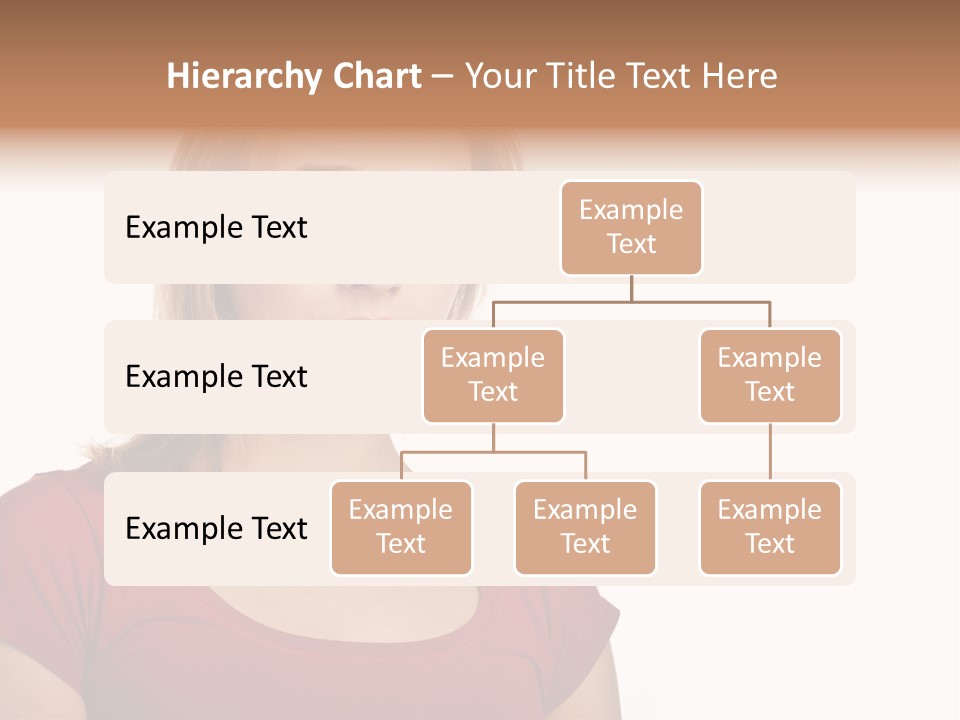 Hierarchy Chart – Your Title Text Here

Example Text

Example Text

Example Text

Example Text

Example Text

Example Text

Example Text

Example Text

Example Text